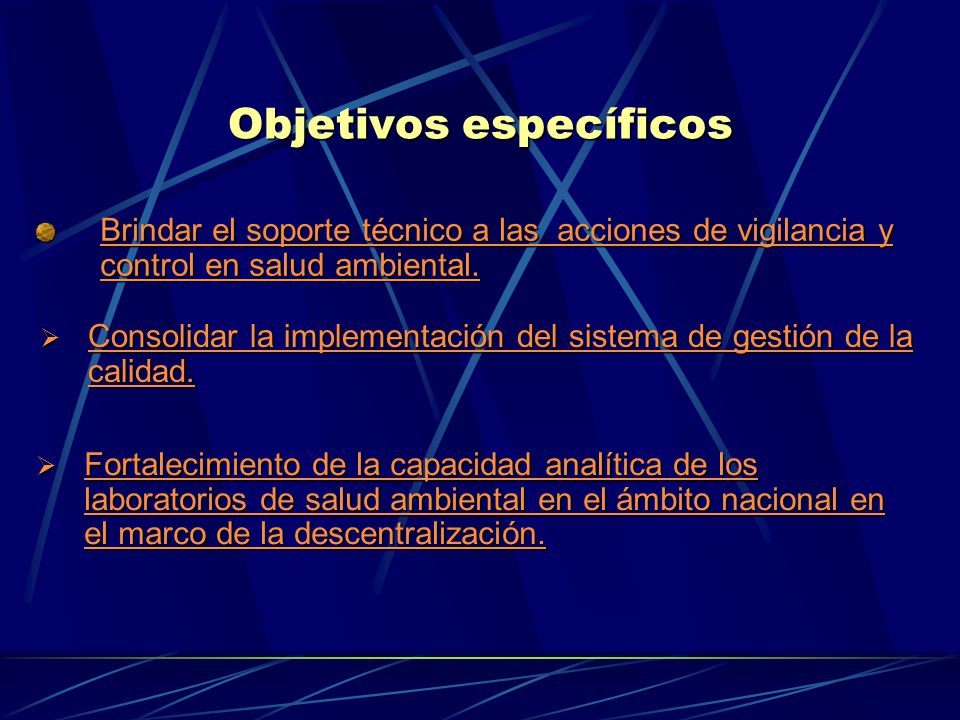 Objetivos específicos

Brindar el soporte técnico a las acciones de vigilancia y control en salud ambiental.

Consolidar la implementación del sistema de gestión de la calidad.

Fortalecimiento de la capacidad analítica de los laboratorios de salud ambiental en el ámbito nacional en el marco de la descentralización.